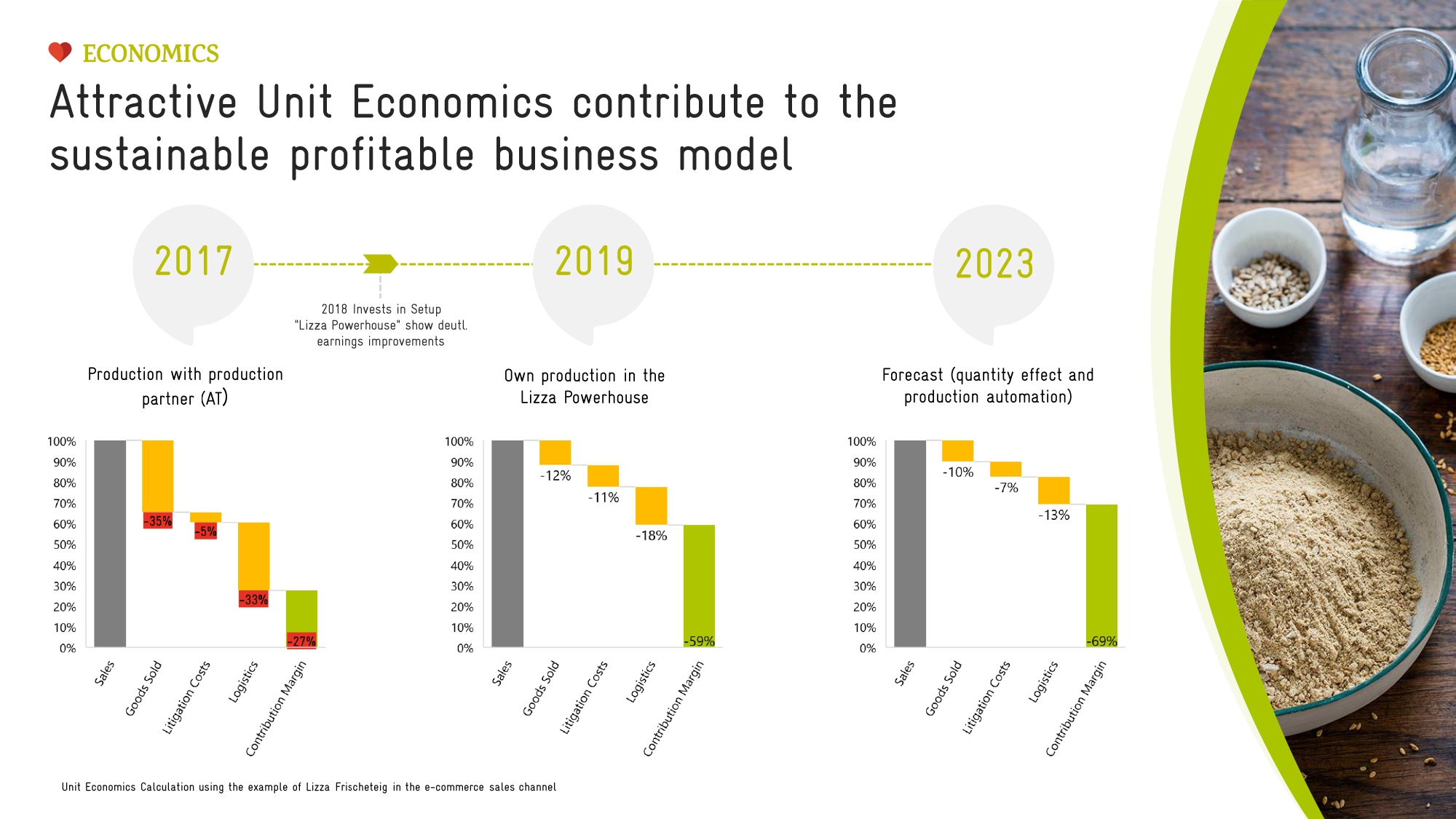 ECONOMICS

Attractive Unit Economics contribute to the sustainable profitable business model

2017

2018 Invests in Setup "Lizza Powerhouse" show deutl. earnings improvements

2019

2023

Production with production partner (AT)

100%
90%
80%
70%
60%
50%
40%
30%
20%
10%
0%

-35%
-5%
-33%
-27%

Sales
Goods Sold
Litigation Costs
Logistics
Contribution Margin

Own production in the Lizza Powerhouse

100%
90%
80%
70%
60%
50%
40%
30%
20%
10%
0%

-12%
-11%
-18%
-59%

Sales
Goods Sold
Litigation Costs
Logistics
Contribution Margin

Forecast (quantity effect and production automation)

100%
90%
80%
70%
60%
50%
40%
30%
20%
10%
0%

-10%
-7%
-13%
-69%

Sales
Goods Sold
Litigation Costs
Logistics
Contribution Margin

Unit Economics Calculation using the example of Lizza Frischeteig in the e-commerce sales channel